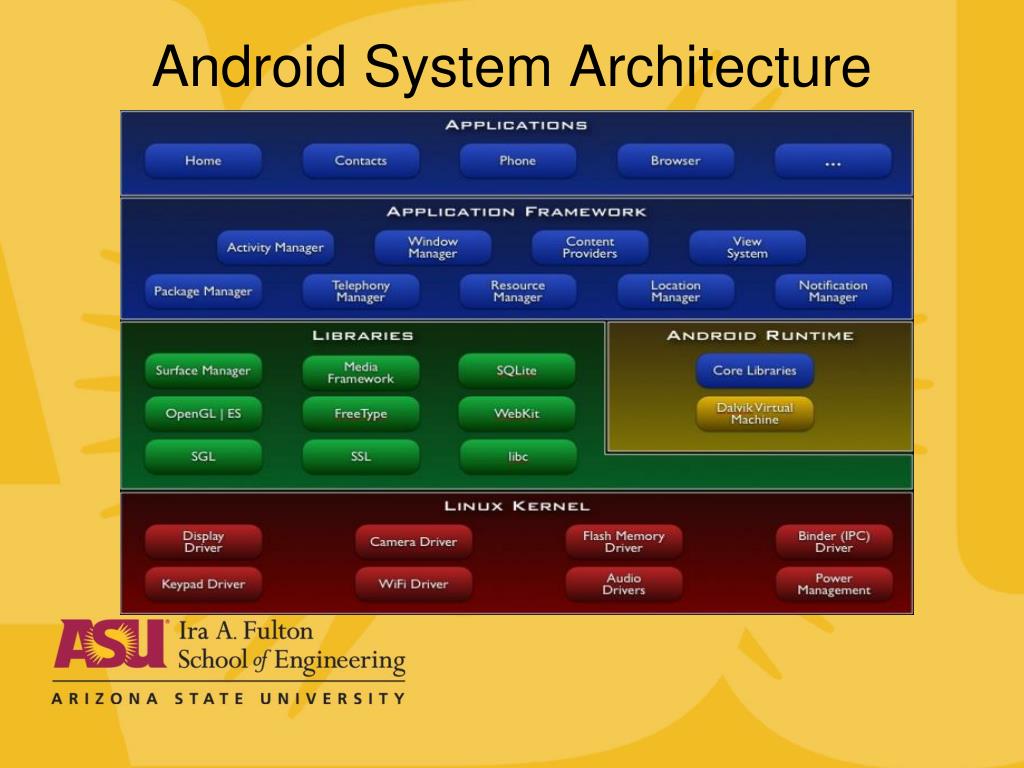 Android System Architecture

APPLICATIONS

Home
Contacts
Phone
Browser
...

APPLICATION FRAMEWORK

Activity Manager
Window Manager
Content Providers
View System
Package Manager
Telephony Manager
Resource Manager
Location Manager
Notification Manager

LIBRARIES

Surface Manager
Media Framework
SQLite
OpenGL | ES
FreeType
WebKit
SGL
SSL
libc

ANDROID RUNTIME

Core Libraries
Dalvik Virtual Machine

LINUX KERNEL

Display Driver
Camera Driver
Flash Memory Driver
Binder (IPC) Driver
Keypad Driver
WiFi Driver
Audio Drivers
Power Management

ASU Ira A. Fulton School of Engineering
ARIZONA STATE UNIVERSITY